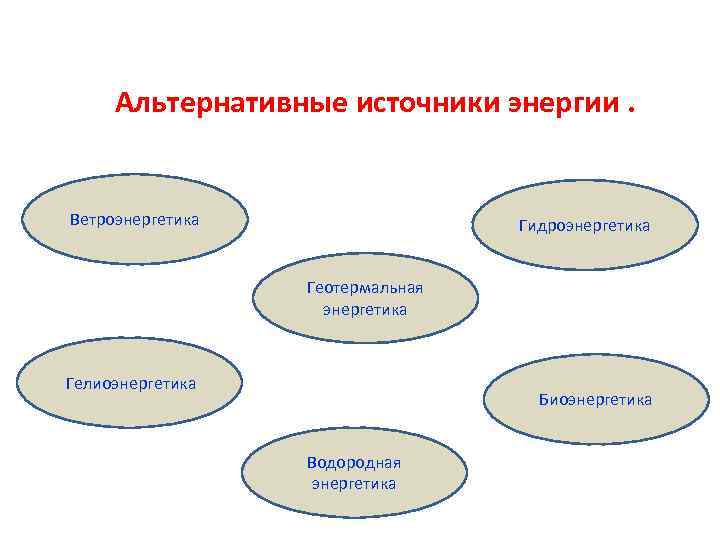 Альтернативные источники энергии .

Ветроэнергетика

Гидроэнергетика

Геотермальная энергетика

Гелиоэнергетика

Биоэнергетика

Водородная энергетика